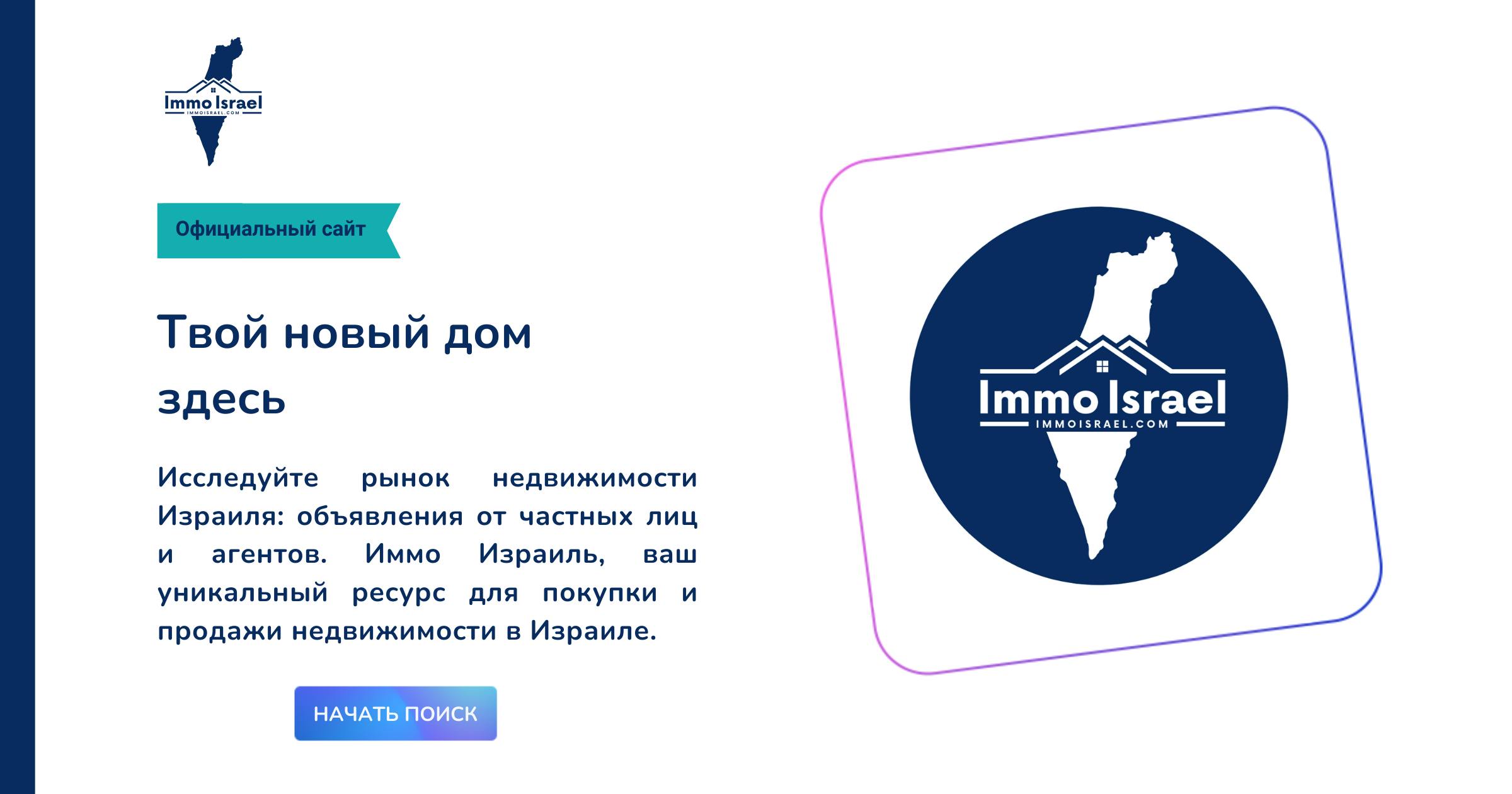 Immo Israel
IMMOISRAEL.COM

Официальный сайт

Твой новый дом здесь

Исследуйте рынок недвижимости Израиля: объявления от частных лиц и агентов. Иммо Израиль, ваш уникальный ресурс для покупки и продажи недвижимости в Израиле.

НАЧАТЬ ПОИСК

Immo Israel
IMMOISRAEL.COM